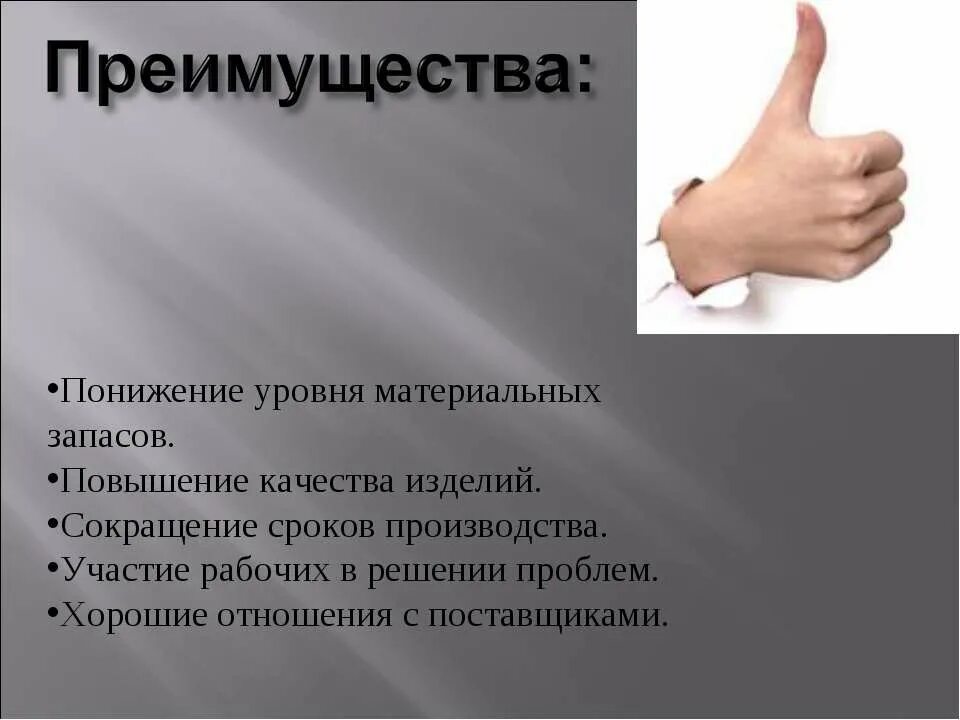 Преимущества:

•Понижение уровня материальных запасов.
•Повышение качества изделий.
•Сокращение сроков производства.
•Участие рабочих в решении проблем.
•Хорошие отношения с поставщиками.